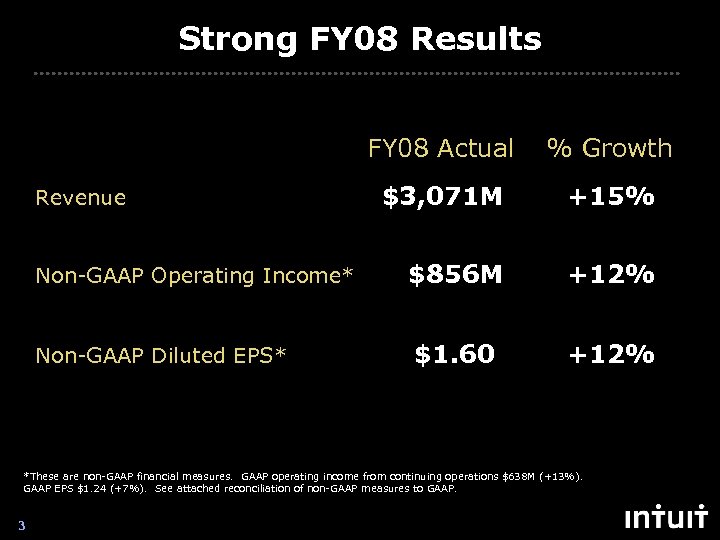 Strong FY08 Results

| | FY08 Actual | % Growth |
|---|---|---|
| Revenue | \$3,071M | +15% |
| Non-GAAP Operating Income* | \$856M | +12% |
| Non-GAAP Diluted EPS* | \$1.60 | +12% |

*These are non-GAAP financial measures. GAAP operating income from continuing operations \$638M (+13%). GAAP EPS \$1.24 (+7%). See attached reconciliation of non-GAAP measures to GAAP.

3

intuit